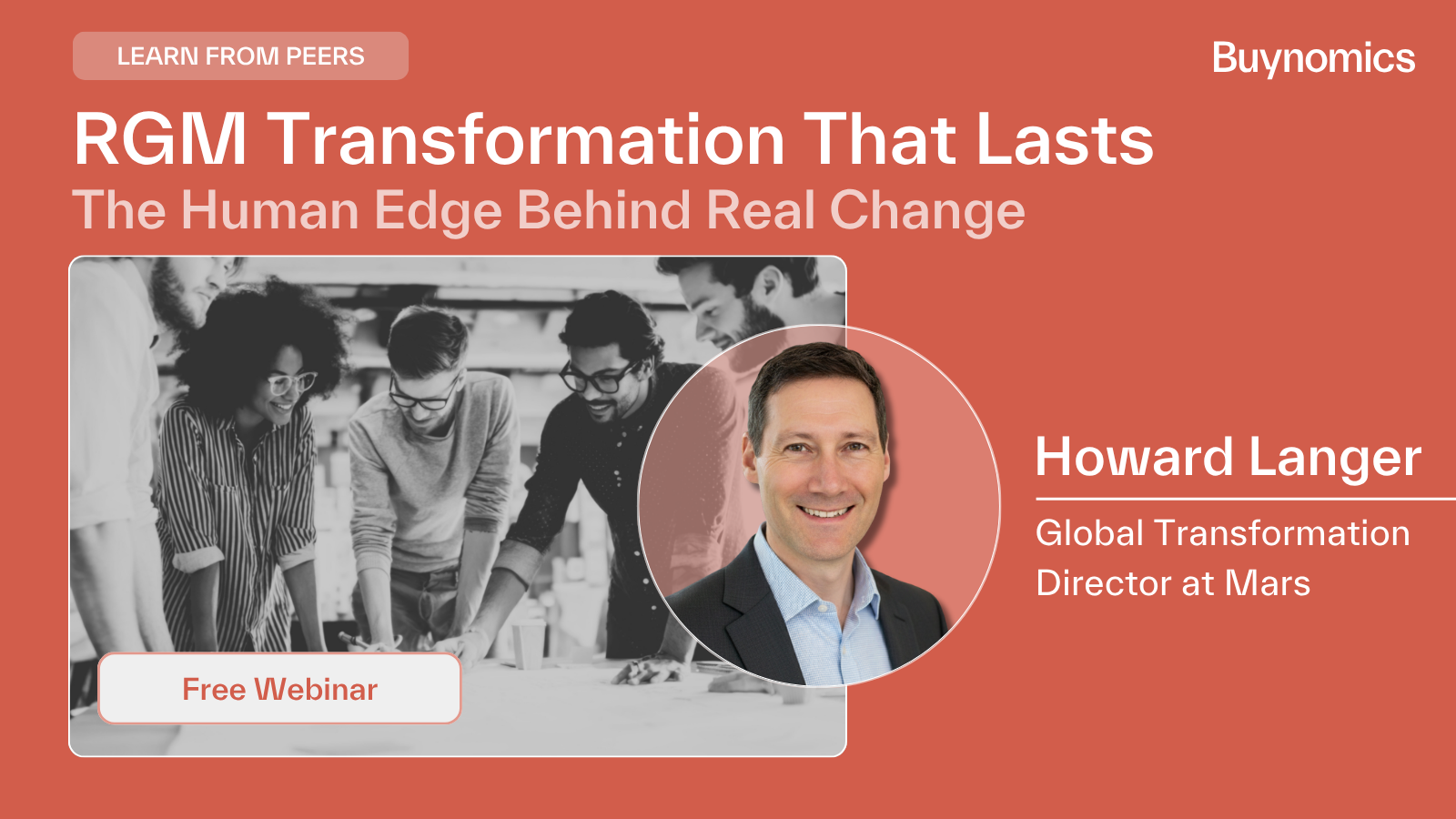 LEARN FROM PEERS

Buynomics

RGM Transformation That Lasts
The Human Edge Behind Real Change

Free Webinar

Howard Langer

Global Transformation Director at Mars